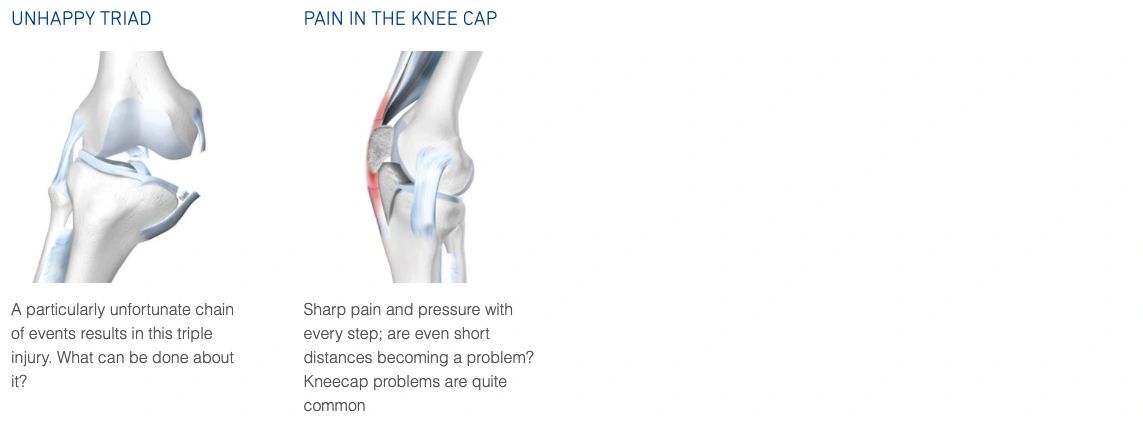 UNHAPPY TRIAD

A particularly unfortunate chain of events results in this triple injury. What can be done about it?

PAIN IN THE KNEE CAP

Sharp pain and pressure with every step; are even short distances becoming a problem? Kneecap problems are quite common